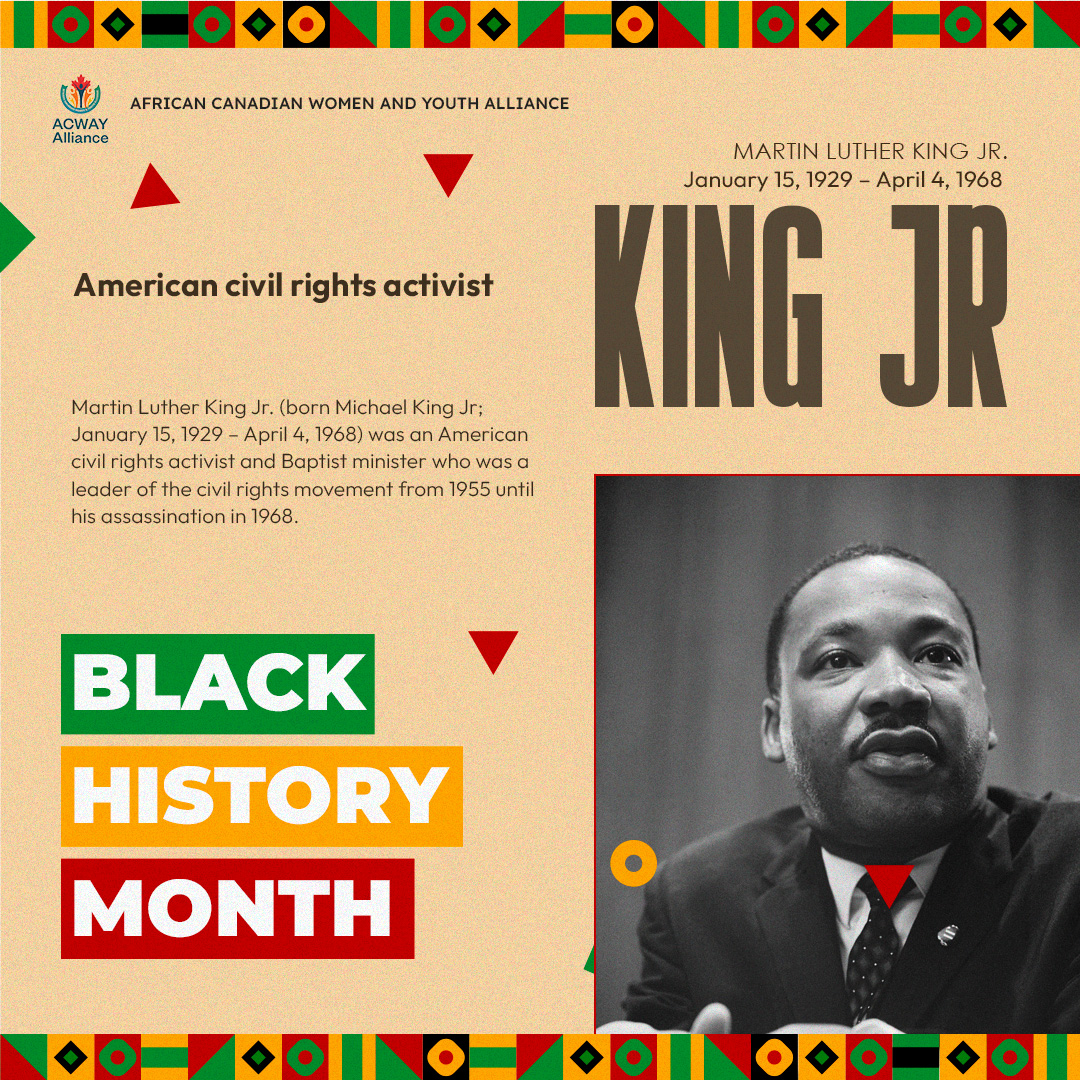 ACWAY Alliance

AFRICAN CANADIAN WOMEN AND YOUTH ALLIANCE

MARTIN LUTHER KING JR.
January 15, 1929 – April 4, 1968

KING JR

American civil rights activist

Martin Luther King Jr. (born Michael King Jr; January 15, 1929 – April 4, 1968) was an American civil rights activist and Baptist minister who was a leader of the civil rights movement from 1955 until his assassination in 1968.

BLACK
HISTORY
MONTH